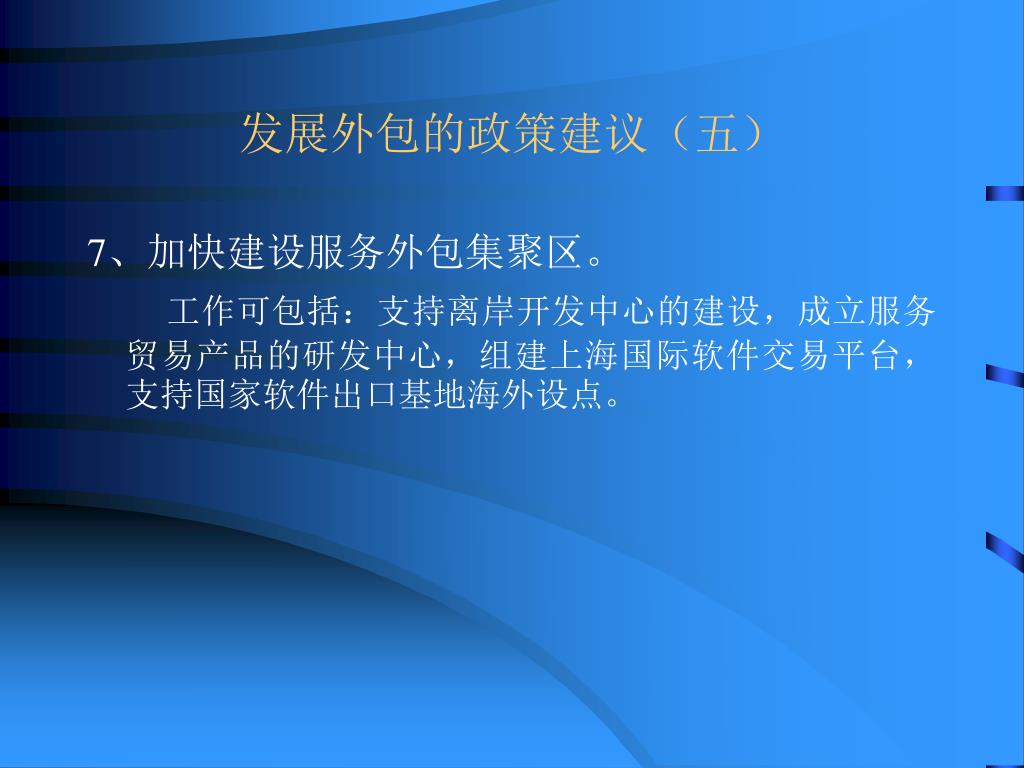 发展外包的政策建议（五）

7、加快建设服务外包集聚区。

工作可包括：支持离岸开发中心的建设，成立服务贸易产品的研发中心，组建上海国际软件交易平台，支持国家软件出口基地海外设点。